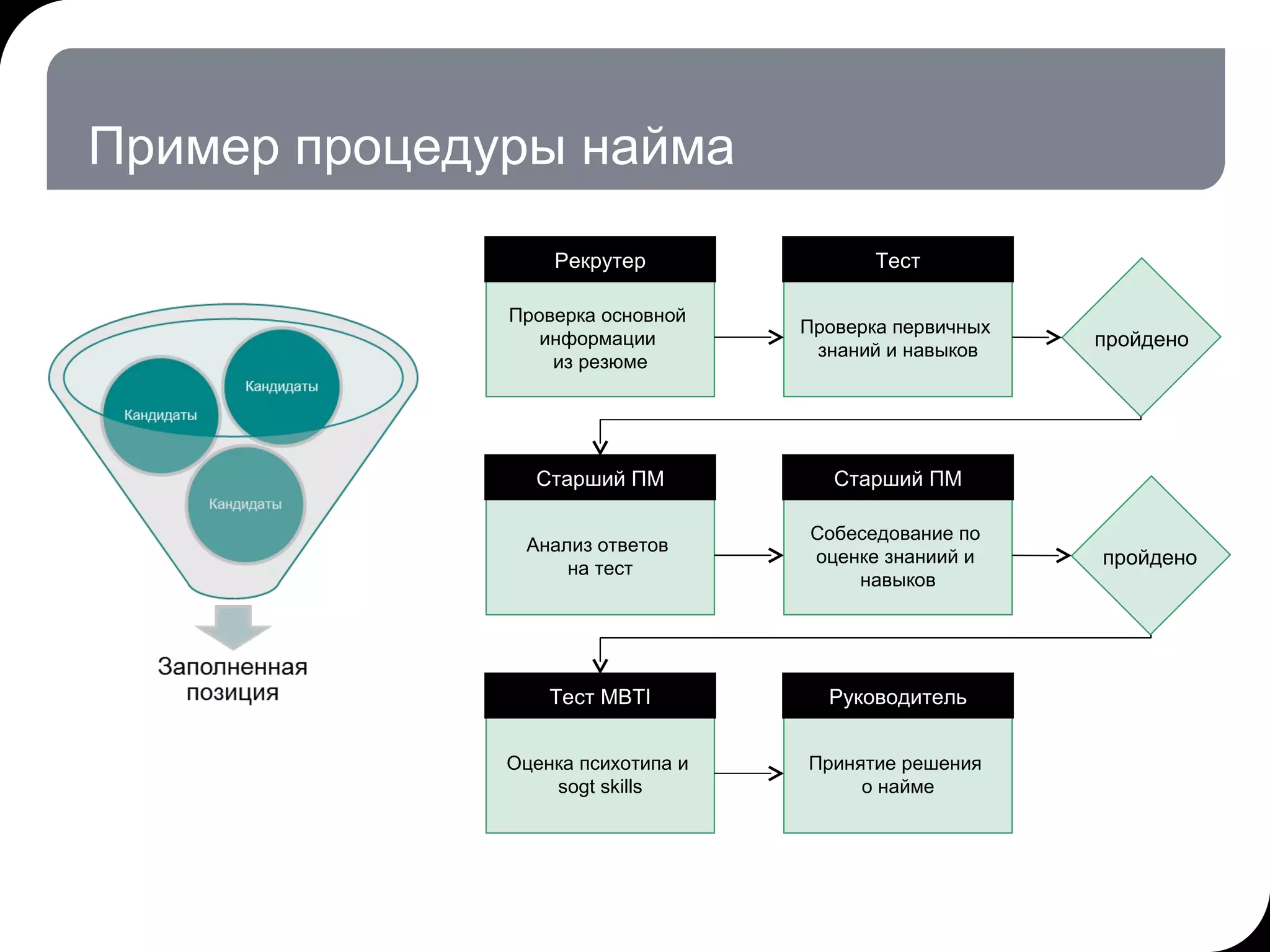 Пример процедуры найма

Кандидаты

Кандидаты

Кандидаты

Заполненная позиция

Рекрутер

Проверка основной информации из резюме

Тест

Проверка первичных знаний и навыков

пройдено

Старший ПМ

Анализ ответов на тест

Старший ПМ

Собеседование по оценке знаниий и навыков

пройдено

Тест MBTI

Оценка психотипа и sogt skills

Руководитель

Принятие решения о найме